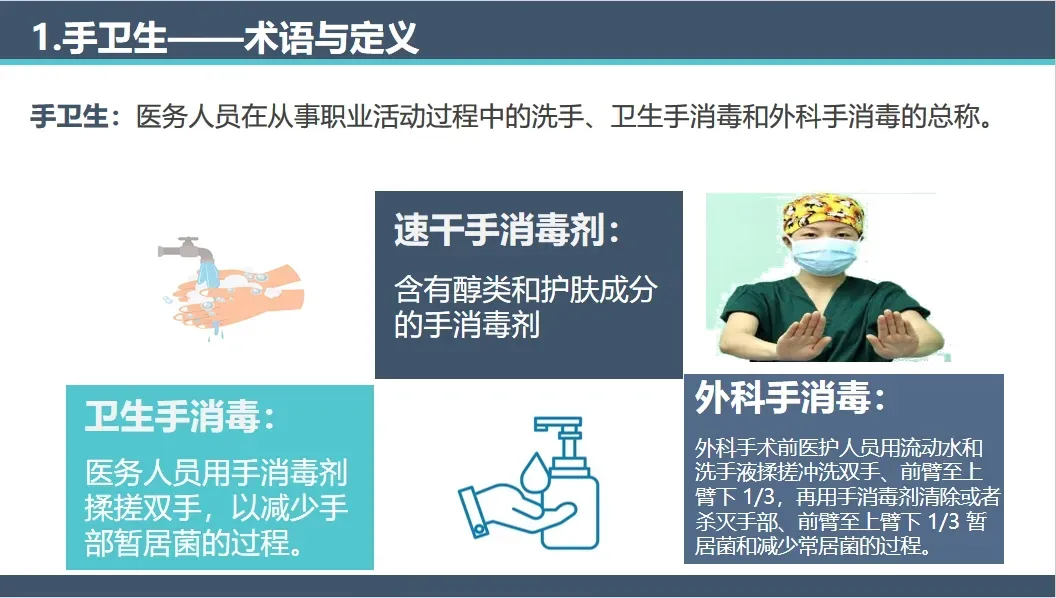 1.手卫生——术语与定义

手卫生：医务人员在从事职业活动过程中的洗手、卫生手消毒和外科手消毒的总称。

速干手消毒剂：

含有醇类和护肤成分的手消毒剂

卫生手消毒：

医务人员用手消毒剂揉搓双手，以减少手部暂居菌的过程。

外科手消毒：

外科手术前医护人员用流动水和洗手液揉搓冲洗双手、前臂至上臂下 1/3，再用手消毒剂清除或者杀灭手部、前臂至上臂下 1/3 暂居菌和减少常居菌的过程。